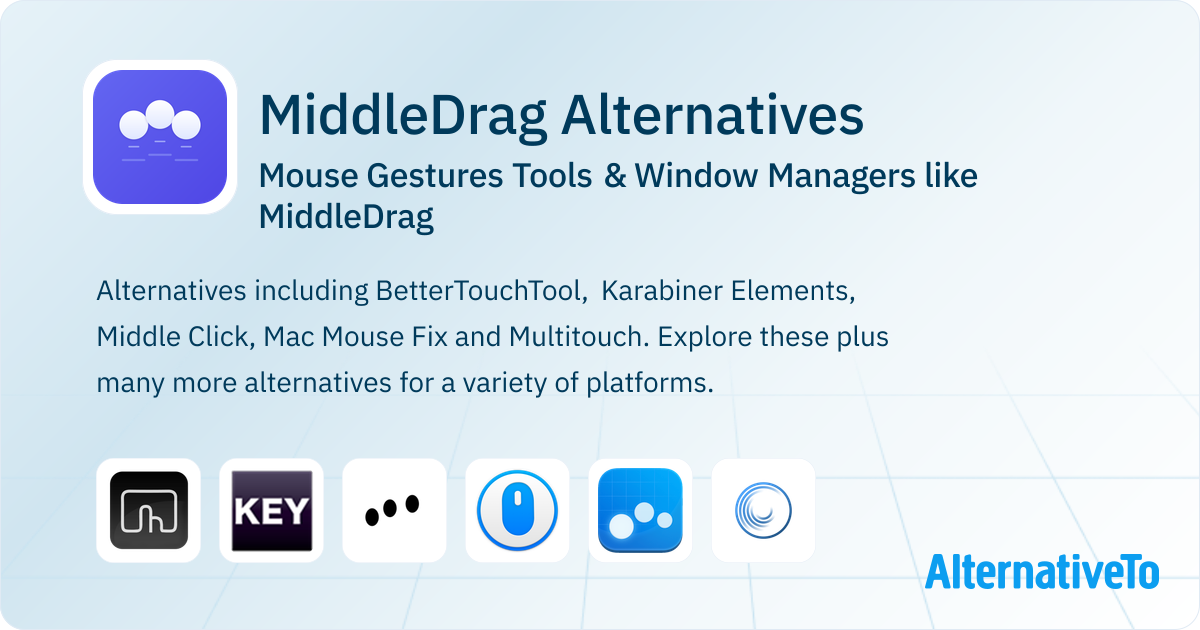 MiddleDrag Alternatives

Mouse Gestures Tools & Window Managers like MiddleDrag

Alternatives including BetterTouchTool, Karabiner Elements, Middle Click, Mac Mouse Fix and Multitouch. Explore these plus many more alternatives for a variety of platforms.

KEY

AlternativeTo